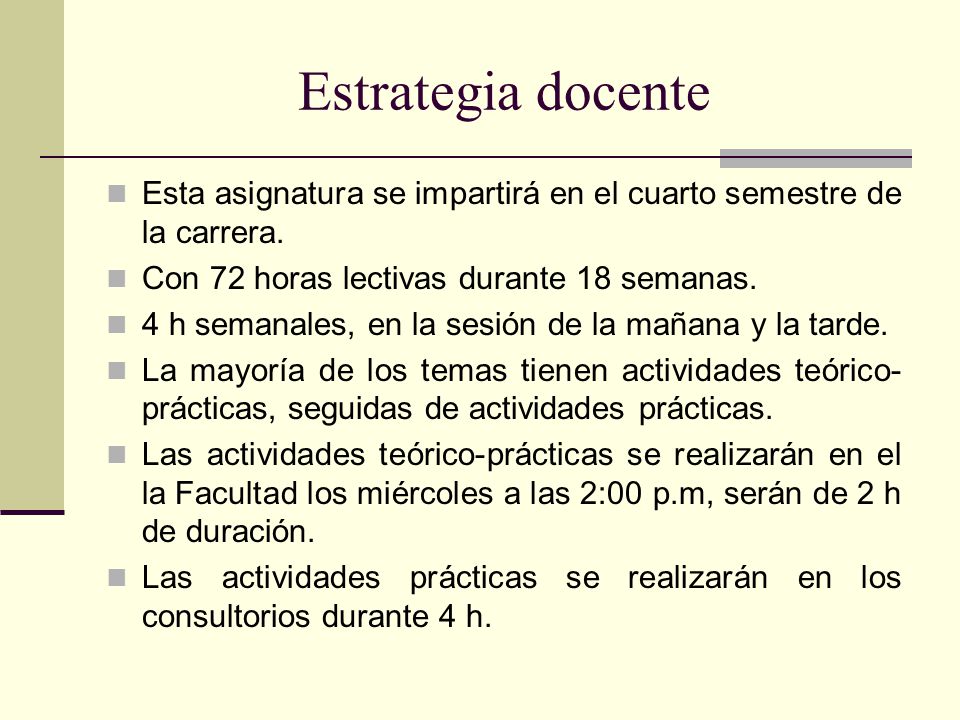 Estrategia docente

Esta asignatura se impartirá en el cuarto semestre de la carrera.

Con 72 horas lectivas durante 18 semanas.

4 h semanales, en la sesión de la mañana y la tarde.

La mayoría de los temas tienen actividades teórico-prácticas, seguidas de actividades prácticas.

Las actividades teórico-prácticas se realizarán en el la Facultad los miércoles a las 2:00 p.m, serán de 2 h de duración.

Las actividades prácticas se realizarán en los consultorios durante 4 h.